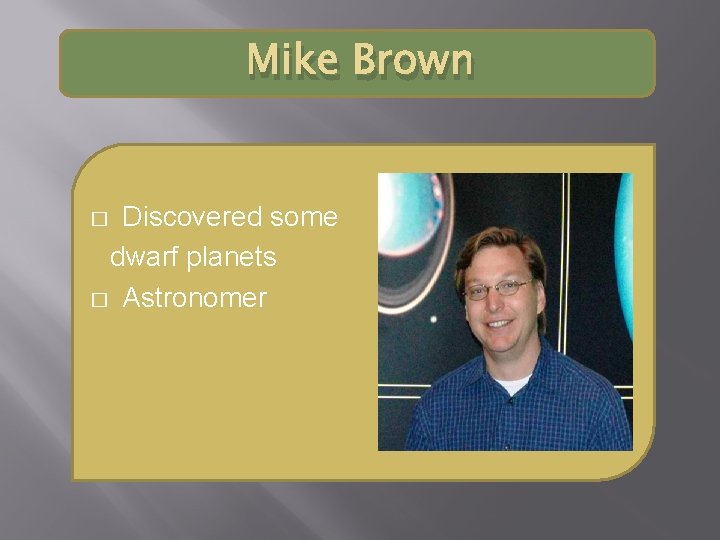 Mike Brown

□ Discovered some dwarf planets
□ Astronomer